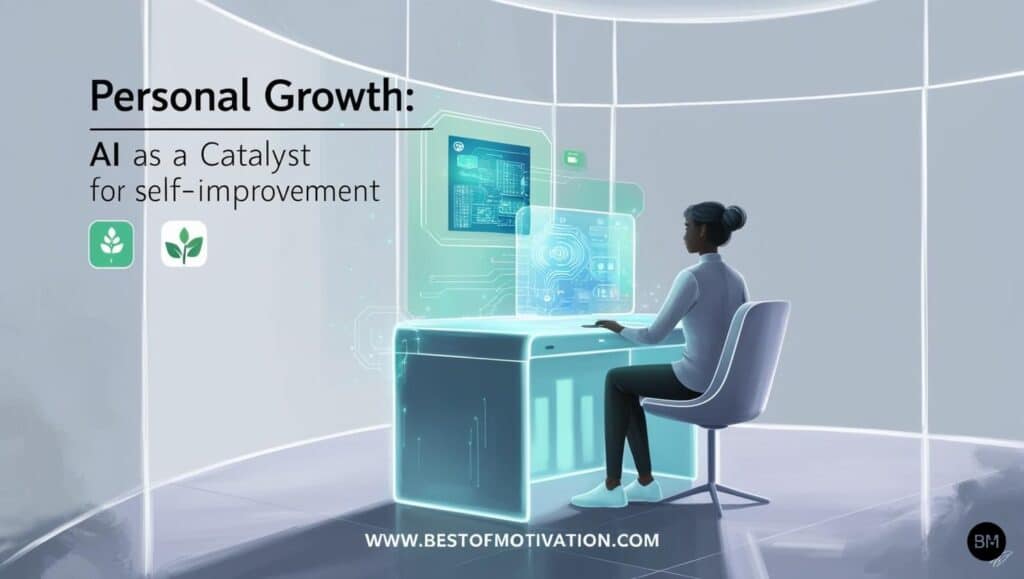 Personal Growth:

AI as a Catalyst for self-improvement

WWW.BESTOFMOTIVATION.COM

BM